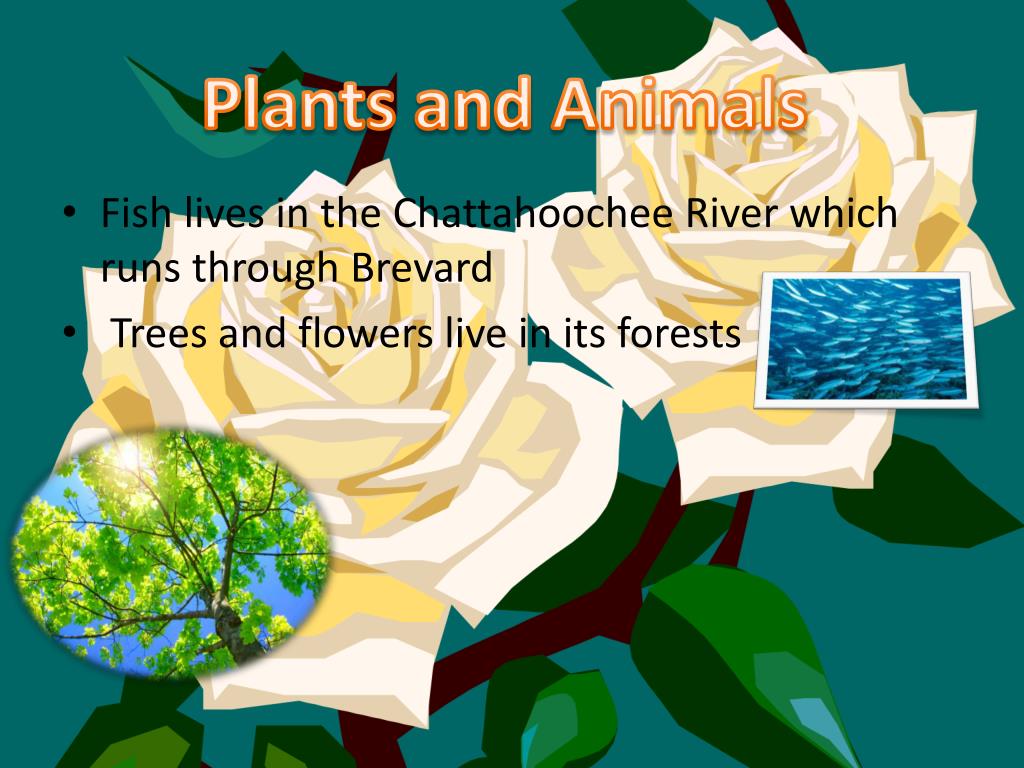 Plants and Animals

• Fish lives in the Chattahoochee River which runs through Brevard
• Trees and flowers live in its forests